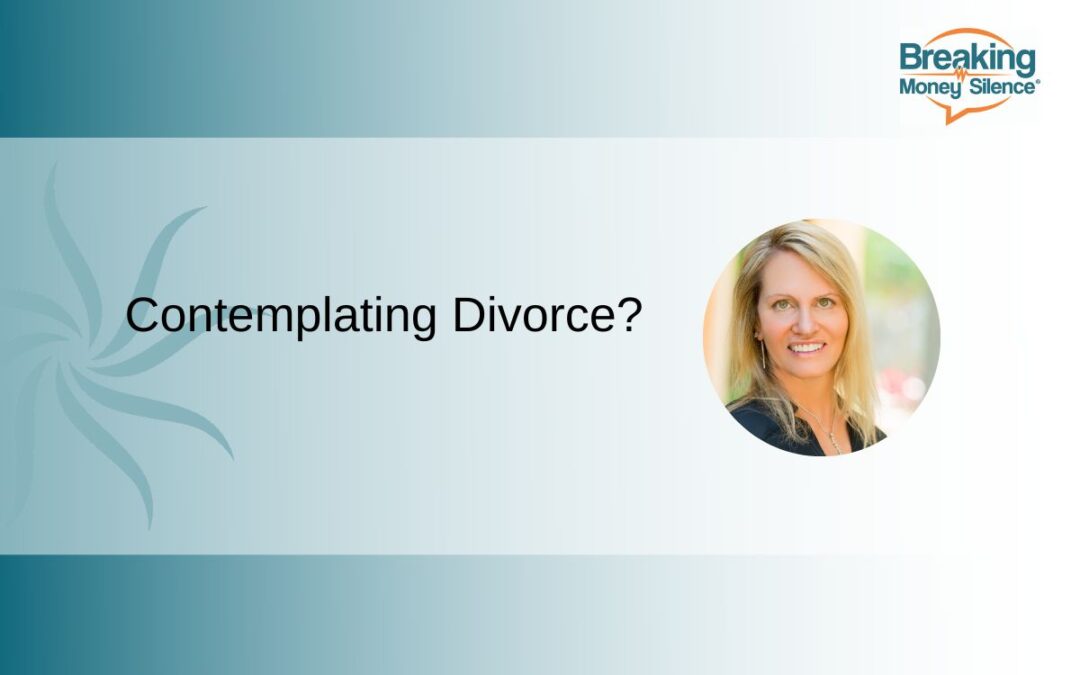 Breaking Money Silence®

Contemplating Divorce?